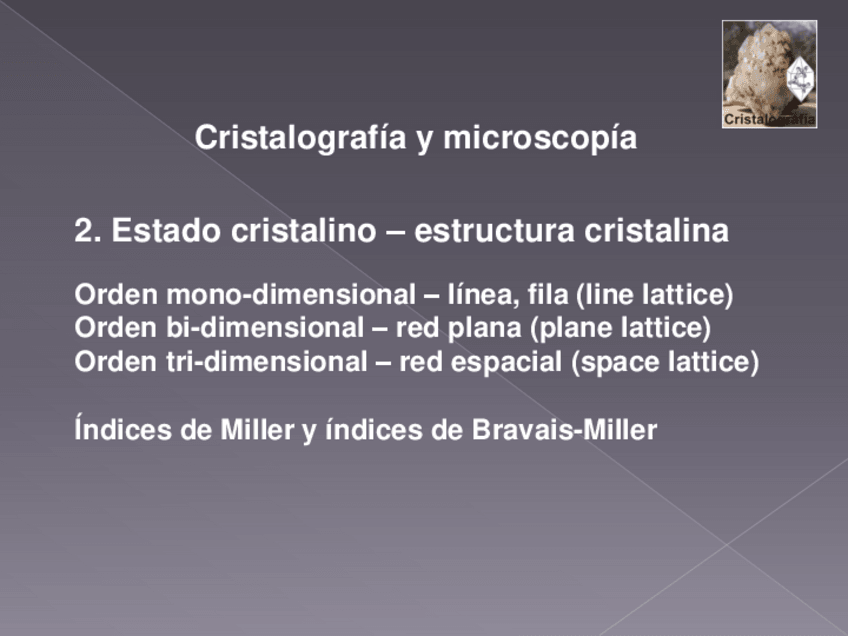 Cristalografía

Cristalografía y microscopía

2. Estado cristalino – estructura cristalina

Orden mono-dimensional – línea, fila (line lattice)
Orden bi-dimensional – red plana (plane lattice)
Orden tri-dimensional – red espacial (space lattice)

Índices de Miller y índices de Bravais-Miller